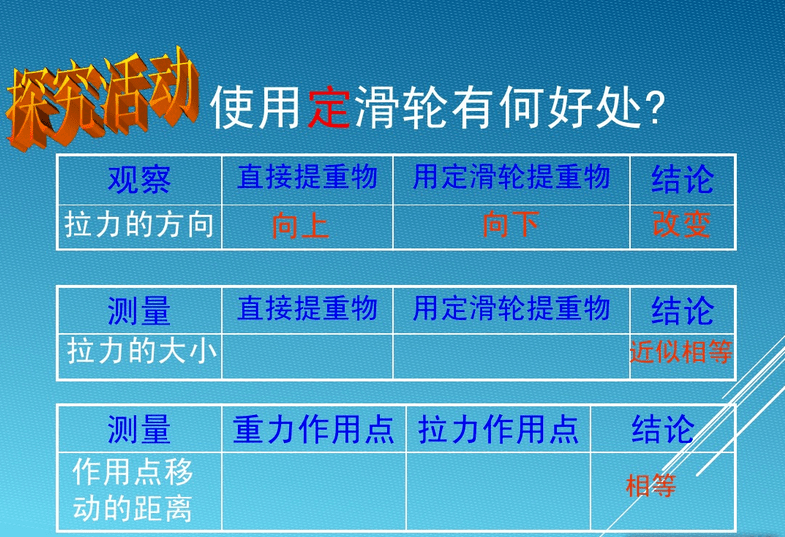 探究活动 使用定滑轮有何好处?

| 观察 | 直接提重物 | 用定滑轮提重物 | 结论 |
|---|---|---|---|
| 拉力的方向 | 向上 | 向下 | 改变 |

| 测量 | 直接提重物 | 用定滑轮提重物 | 结论 |
|---|---|---|---|
| 拉力的大小 | | | 近似相等 |

| 测量 | 重力作用点 | 拉力作用点 | 结论 |
|---|---|---|---|
| 作用点移动的距离 | | | 相等 |